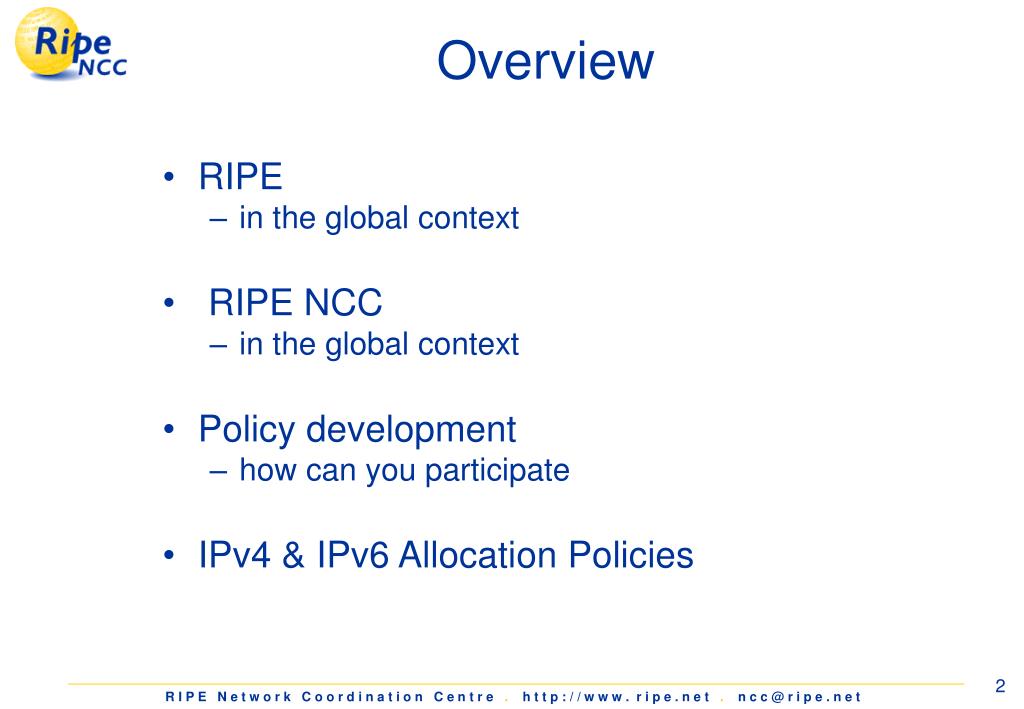 Ripe NCC

Overview

• RIPE
– in the global context

• RIPE NCC
– in the global context

• Policy development
– how can you participate

• IPv4 & IPv6 Allocation Policies

RIPE Network Coordination Centre . http://www.ripe.net . ncc@ripe.net

2